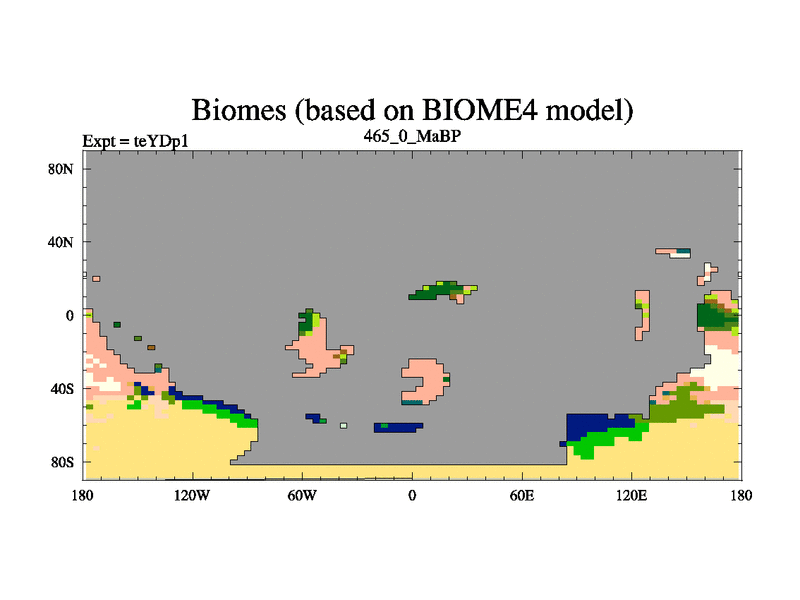 Biomes (based on BIOME4 model)

Expt = teYDp1

465_0_MaBP

80N
40N
0
40S
80S

180 120W 60W 0 60E 120E 180